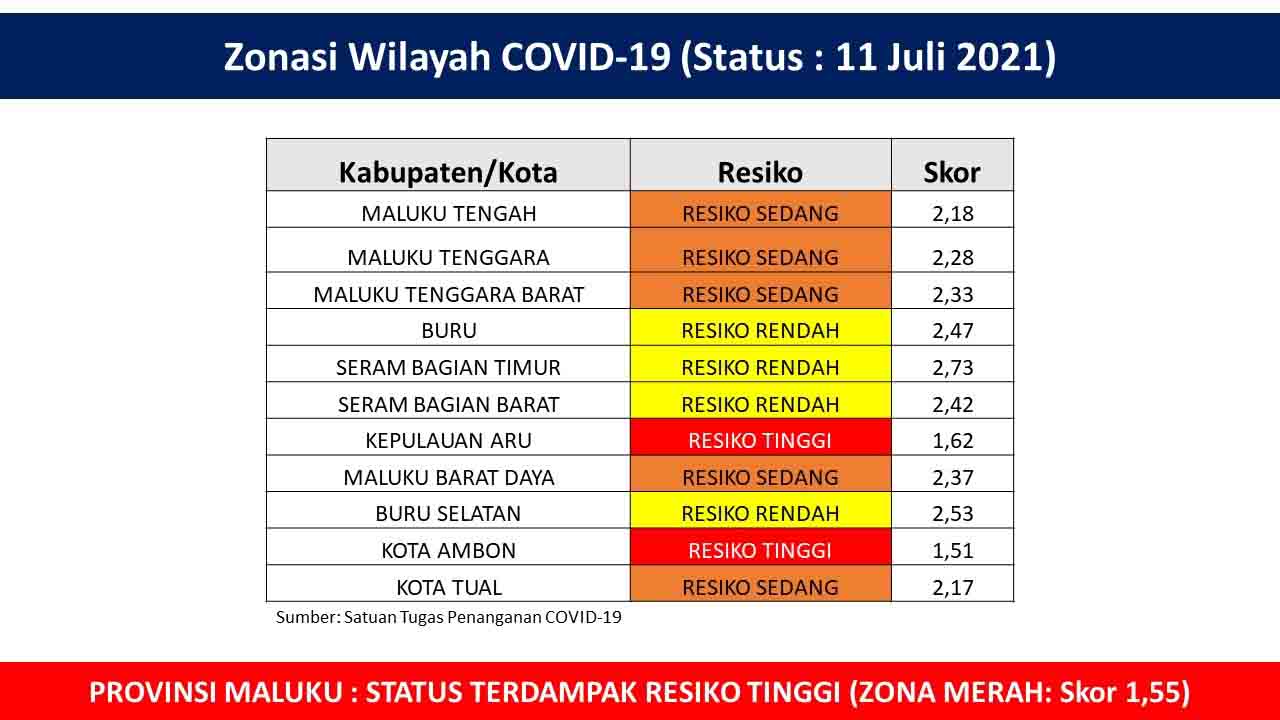 Zonasi Wilayah COVID-19 (Status : 11 Juli 2021)

| Kabupaten/Kota | Resiko | Skor |
|---|---|---|
| MALUKU TENGAH | RESIKO SEDANG | 2,18 |
| MALUKU TENGGARA | RESIKO SEDANG | 2,28 |
| MALUKU TENGGARA BARAT | RESIKO SEDANG | 2,33 |
| BURU | RESIKO RENDAH | 2,47 |
| SERAM BAGIAN TIMUR | RESIKO RENDAH | 2,73 |
| SERAM BAGIAN BARAT | RESIKO RENDAH | 2,42 |
| KEPULAUAN ARU | RESIKO TINGGI | 1,62 |
| MALUKU BARAT DAYA | RESIKO SEDANG | 2,37 |
| BURU SELATAN | RESIKO RENDAH | 2,53 |
| KOTA AMBON | RESIKO TINGGI | 1,51 |
| KOTA TUAL | RESIKO SEDANG | 2,17 |

Sumber: Satuan Tugas Penanganan COVID-19

PROVINSI MALUKU : STATUS TERDAMPAK RESIKO TINGGI (ZONA MERAH: Skor 1,55)